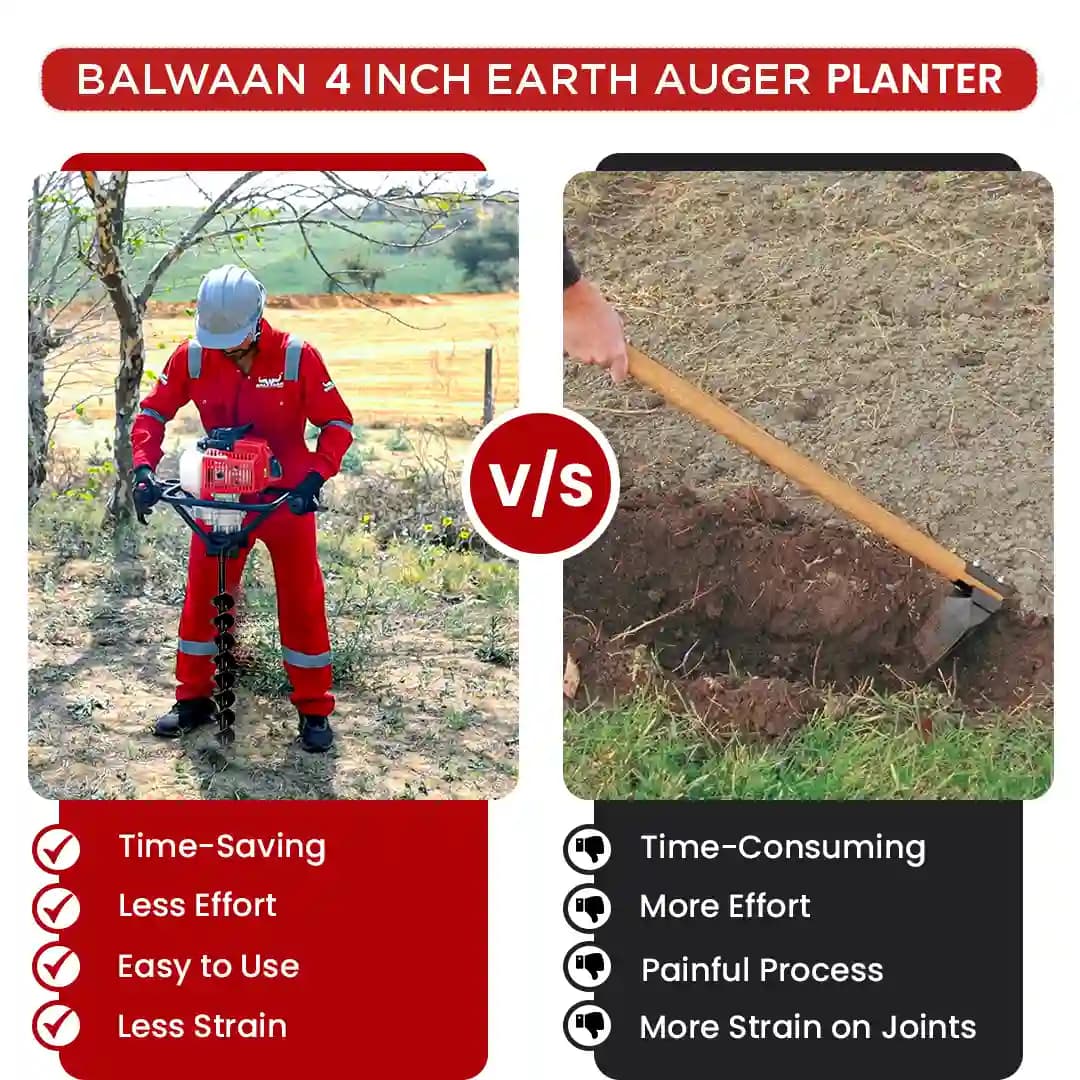 BALWAAN 4 INCH EARTH AUGER PLANTER

V/S

Time-Saving
Less Effort
Easy to Use
Less Strain

Time-Consuming
More Effort
Painful Process
More Strain on Joints